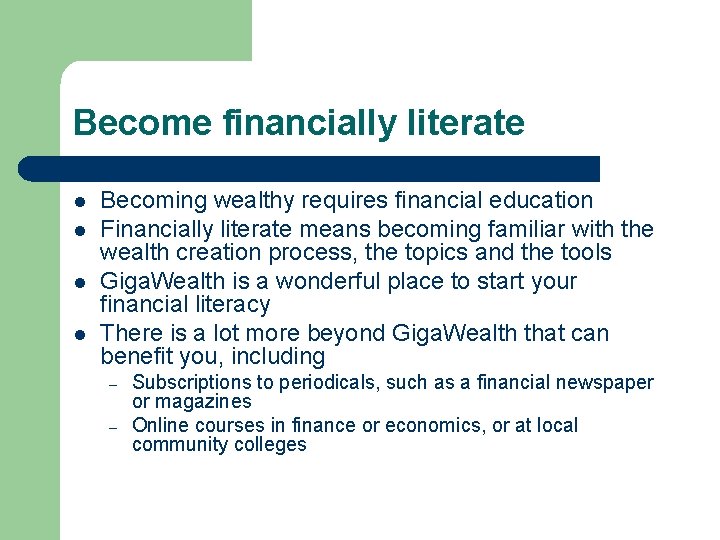 Become financially literate

- Becoming wealthy requires financial education
- Financially literate means becoming familiar with the wealth creation process, the topics and the tools
- GigaWealth is a wonderful place to start your financial literacy
- There is a lot more beyond GigaWealth that can benefit you, including
  – Subscriptions to periodicals, such as a financial newspaper or magazines
  – Online courses in finance or economics, or at local community colleges